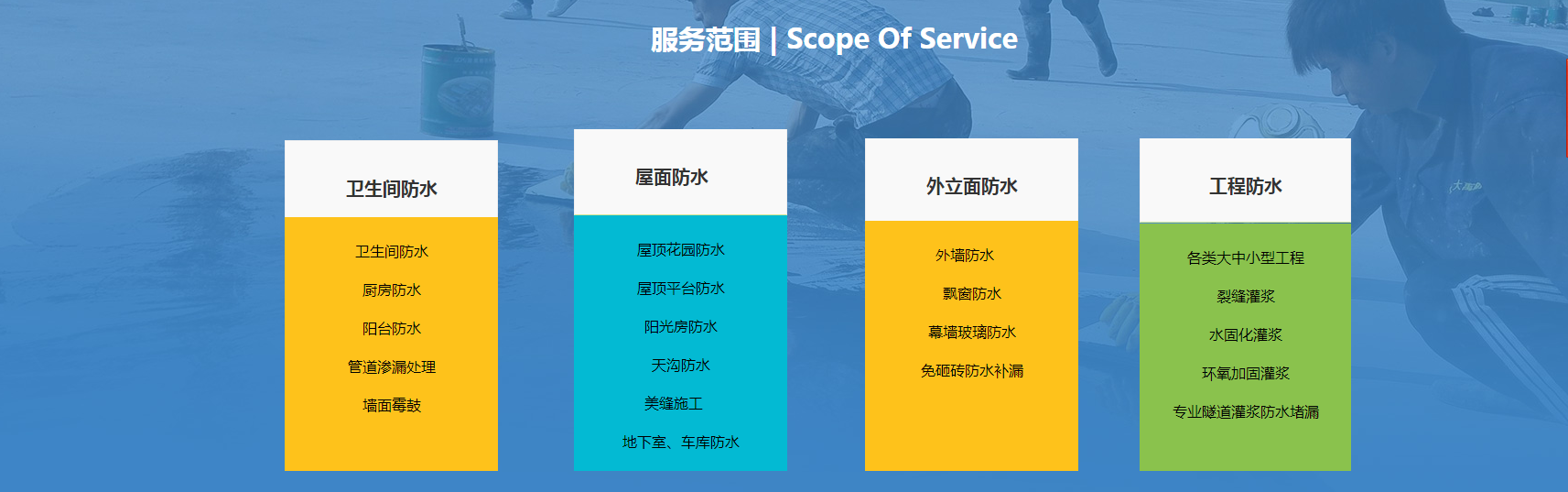 服务范围 | Scope Of Service

卫生间防水

卫生间防水

厨房防水

阳台防水

管道渗漏处理

墙面霉鼓

屋面防水

屋顶花园防水

屋顶平台防水

阳光房防水

天沟防水

美缝施工

地下室、车库防水

外立面防水

外墙防水

飘窗防水

幕墙玻璃防水

免砸砖防水补漏

工程防水

各类大中小型工程

裂缝灌浆

水固化灌浆

环氧加固灌浆

专业隧道灌浆防水堵漏